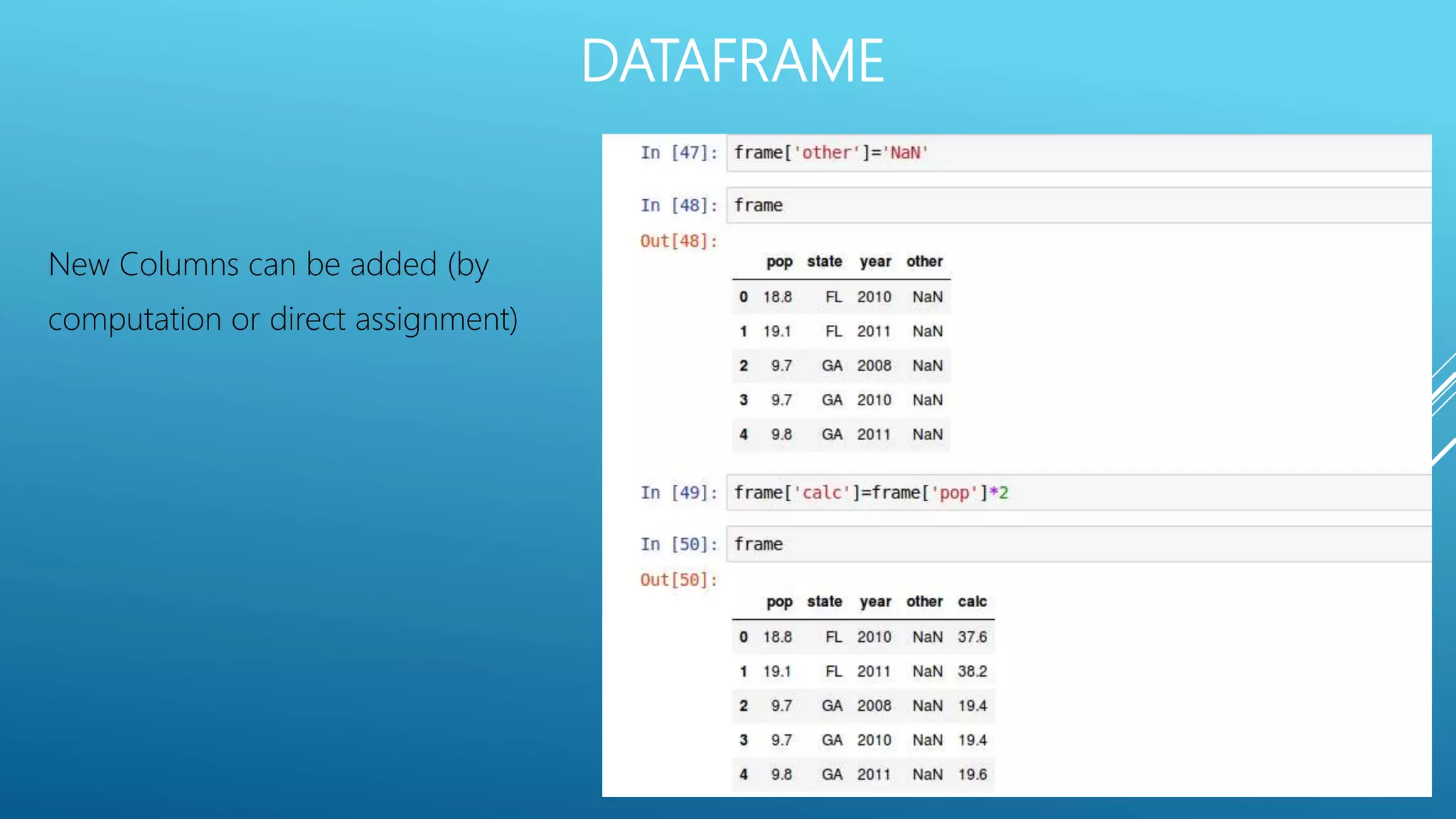 DATAFRAME

New Columns can be added (by computation or direct assignment)

In [47]: frame['other']='NaN'

In [48]: frame

Out[48]:

| | pop | state | year | other |
|---|---|---|---|---|
| 0 | 18.8 | FL | 2010 | NaN |
| 1 | 19.1 | FL | 2011 | NaN |
| 2 | 9.7 | GA | 2008 | NaN |
| 3 | 9.7 | GA | 2010 | NaN |
| 4 | 9.8 | GA | 2011 | NaN |

In [49]: frame['calc']=frame['pop']*2

In [50]: frame

Out[50]:

| | pop | state | year | other | calc |
|---|---|---|---|---|---|
| 0 | 18.8 | FL | 2010 | NaN | 37.6 |
| 1 | 19.1 | FL | 2011 | NaN | 38.2 |
| 2 | 9.7 | GA | 2008 | NaN | 19.4 |
| 3 | 9.7 | GA | 2010 | NaN | 19.4 |
| 4 | 9.8 | GA | 2011 | NaN | 19.6 |